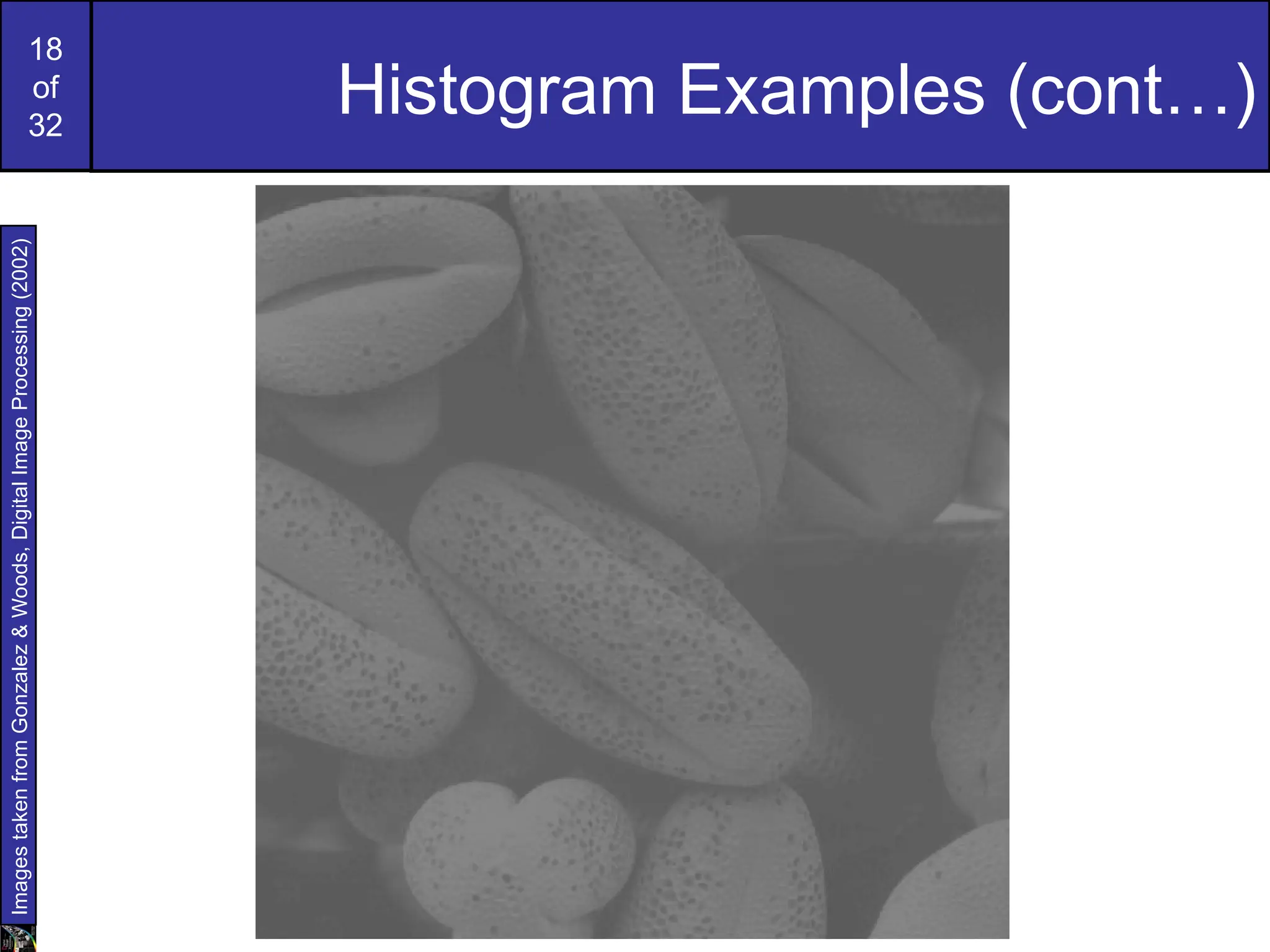 18
of
32

Histogram Examples (cont…)

Images taken from Gonzalez & Woods, Digital Image Processing (2002)